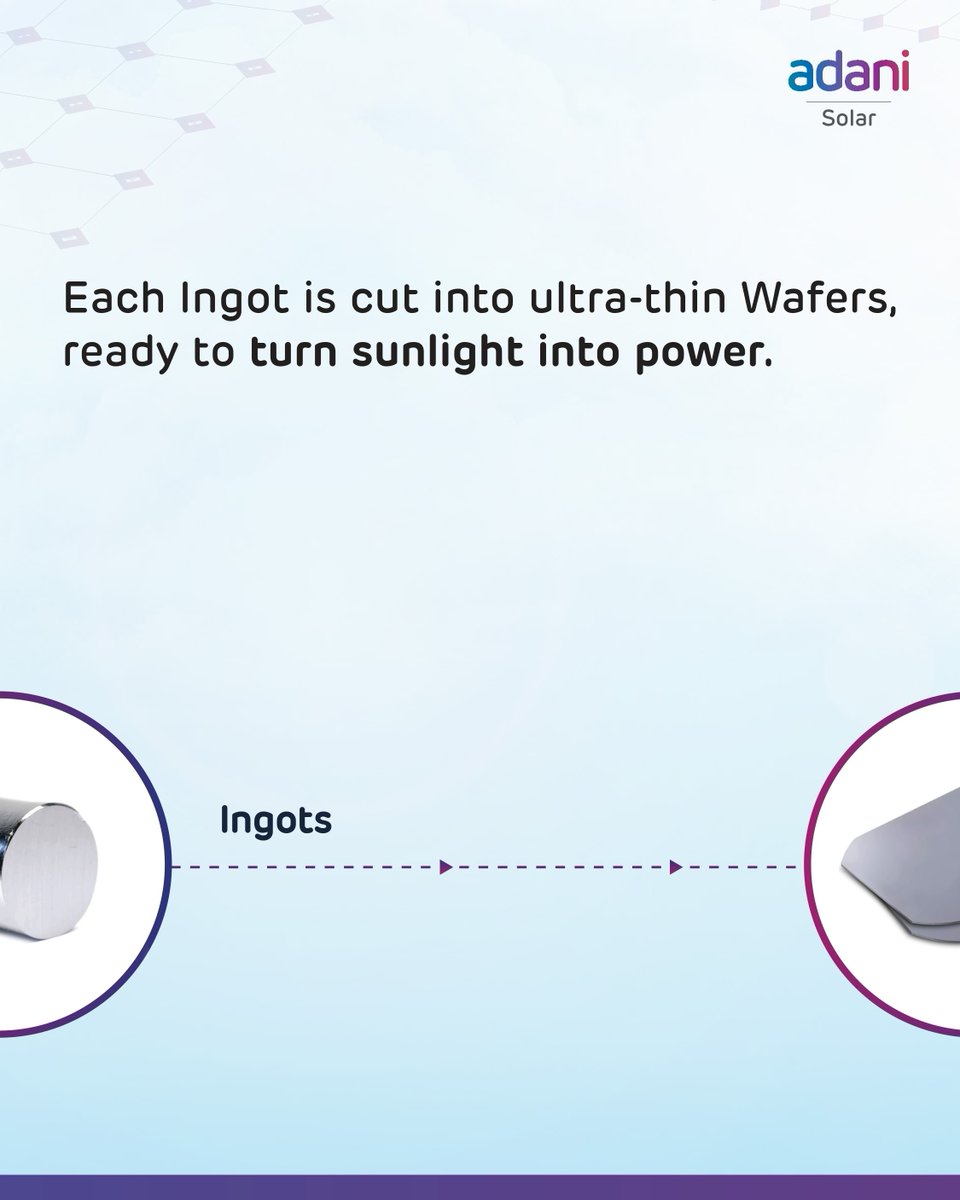 adani
Solar

Each Ingot is cut into ultra-thin Wafers, ready to turn sunlight into power.

Ingots